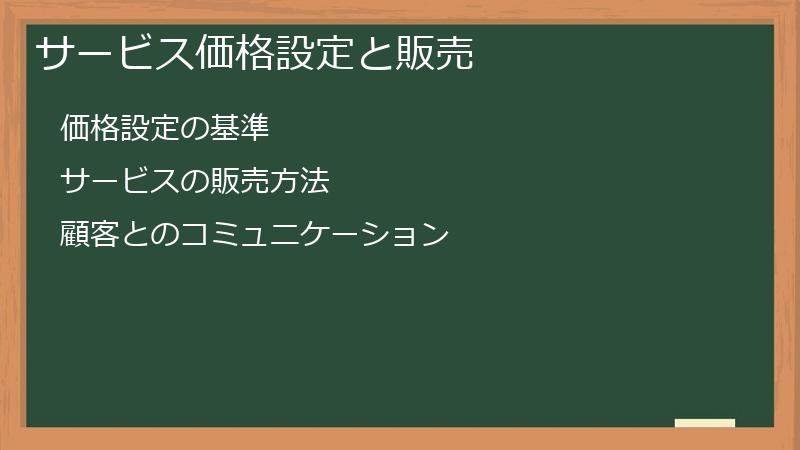 サービス価格設定と販売

価格設定の基準

サービスの販売方法

顧客とのコミュニケーション